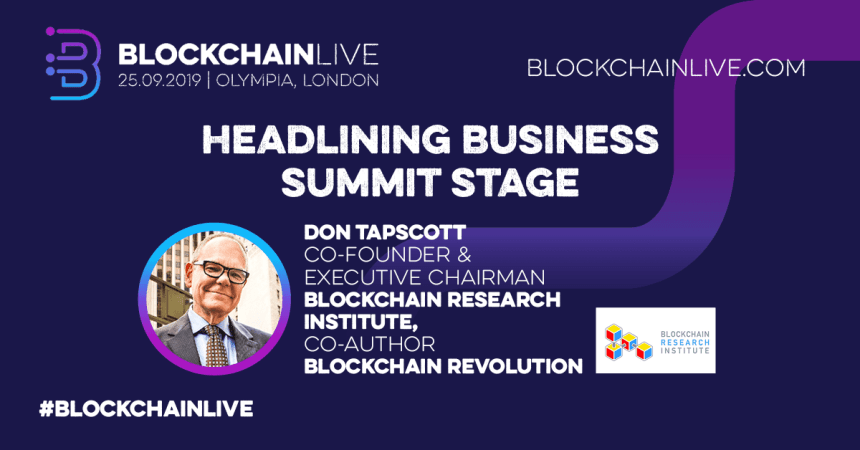 BLOCKCHAINLIVE
25.09.2019 | OLYMPIA, LONDON

BLOCKCHAINLIVE.COM

HEADLINING BUSINESS SUMMIT STAGE

DON TAPSCOTT
CO-FOUNDER & EXECUTIVE CHAIRMAN
BLOCKCHAIN RESEARCH INSTITUTE,
CO-AUTHOR
BLOCKCHAIN REVOLUTION

BLOCKCHAIN RESEARCH INSTITUTE

#BLOCKCHAINLIVE